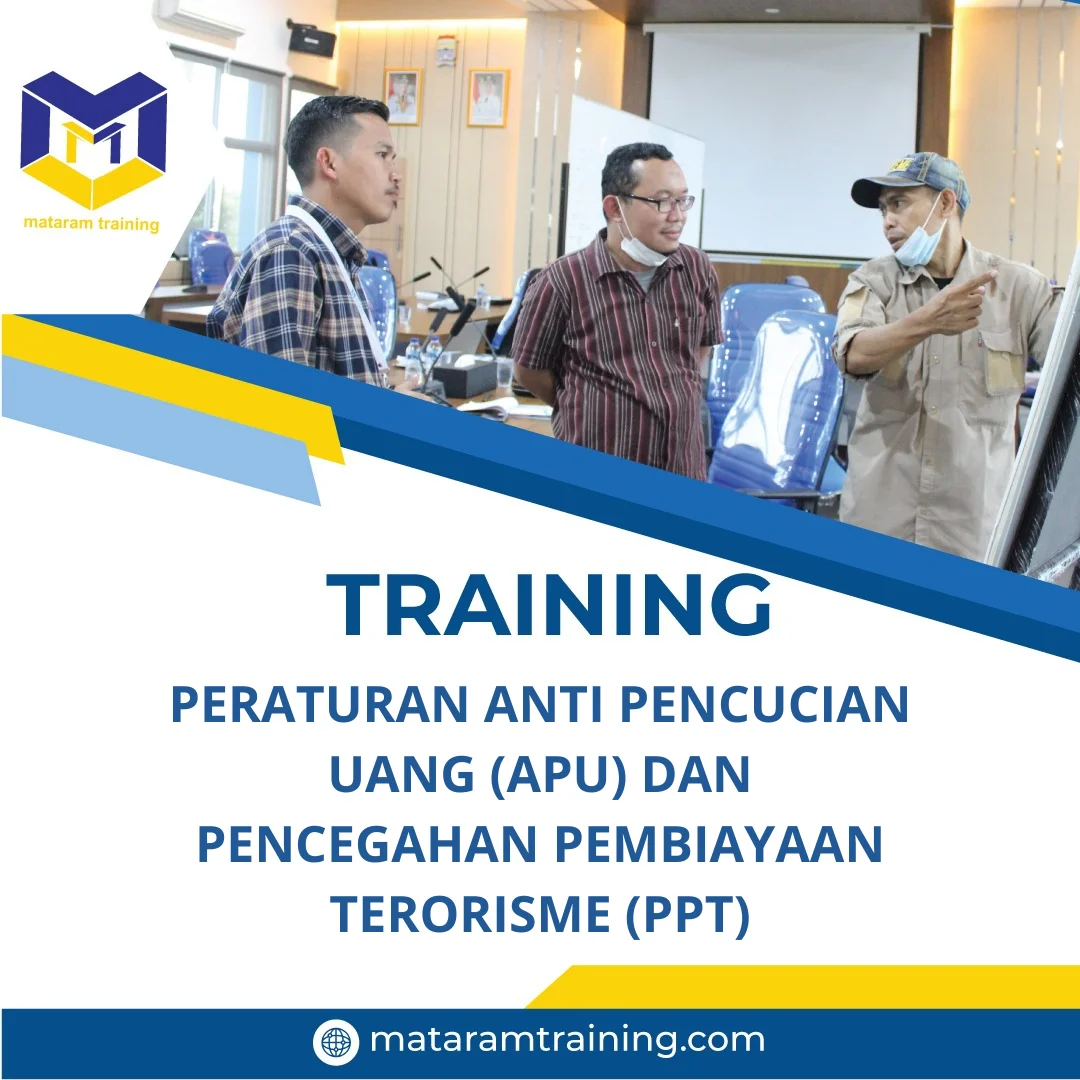 mataram training

TRAINING

PERATURAN ANTI PENCUCIAN UANG (APU) DAN PENCEGAHAN PEMBIAYAAN TERORISME (PPT)

mataramtraining.com